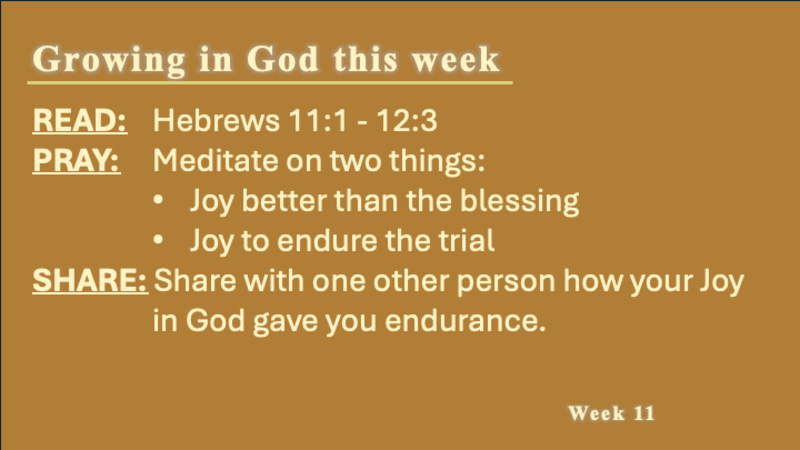 Growing in God this week

READ: Hebrews 11:1 - 12:3
PRAY: Meditate on two things:
• Joy better than the blessing
• Joy to endure the trial
SHARE: Share with one other person how your Joy in God gave you endurance.

Week 11